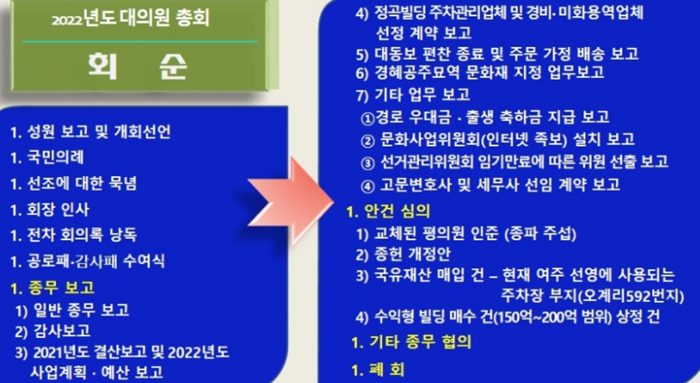 2022년도 대의원 총회

회 순

1. 성원 보고 및 개회선언
1. 국민의례
1. 선조에 대한 묵념
1. 회장 인사
1. 전차 회의록 낭독
1. 공로패·감사패 수여식
1. 종무 보고
1) 일반 종무 보고
2) 감사보고
3) 2021년도 결산보고 및 2022년도 사업계획 · 예산 보고

4) 정곡빌딩 주차관리업체 및 경비· 미화용역업체 선정 계약 보고
5) 대동보 편찬 종료 및 주문 가정 배송 보고
6) 경혜공주묘역 문화재 지정 업무보고
7) 기타 업무 보고
①경로 우대금 · 출생 축하금 지급 보고
② 문화사업위원회(인터넷 족보) 설치 보고
③ 선거관리위원회 임기만료에 따른 위원 선출 보고
④ 고문변호사 및 세무사 선임 계약 보고
1. 안건 심의
1) 교체된 평의원 인준 (종파 주섭)
2) 종헌 개정안
3) 국유재산 매입 건 – 현재 여주 선영에 사용되는 주차장 부지(오계리592번지)
4) 수익형 빌딩 매수 건(150억~200억 범위) 상정 건
1. 기타 종무 협의
1. 폐 회